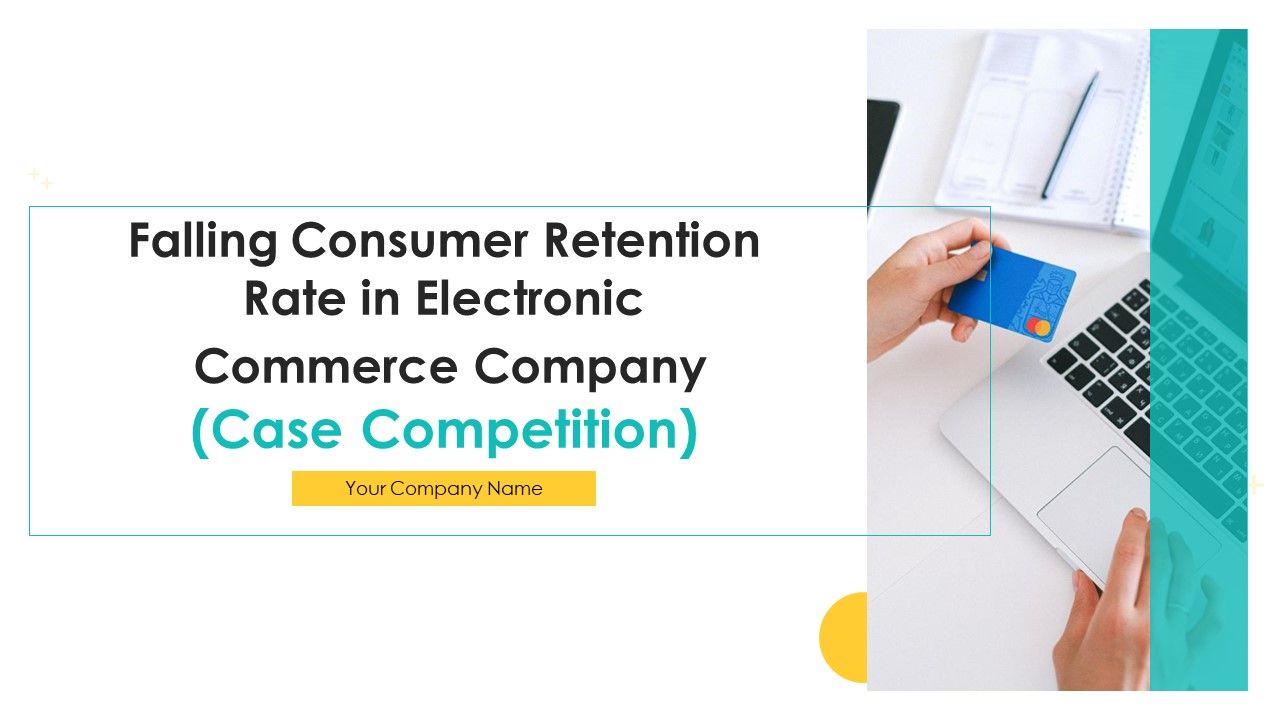 Falling Consumer Retention Rate in Electronic Commerce Company
(Case Competition)

Your Company Name